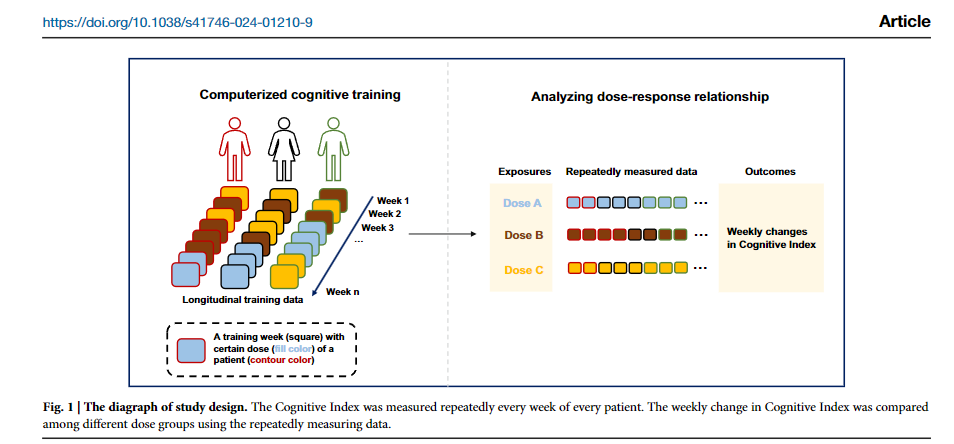 https://doi.org/10.1038/s41746-024-01210-9

Article

Computerized cognitive training

Week 1
Week 2
Week 3
...
Week n

Longitudinal training data

A training week (square) with certain dose (fill color) of a patient (contour color)

Analyzing dose-response relationship

Exposures
Repeatedly measured data
Outcomes

Dose A
...
Dose B
...
Dose C
...

Weekly changes in Cognitive Index

Fig. 1 | The diagraph of study design. The Cognitive Index was measured repeatedly every week of every patient. The weekly change in Cognitive Index was compared among different dose groups using the repeatedly measuring data.